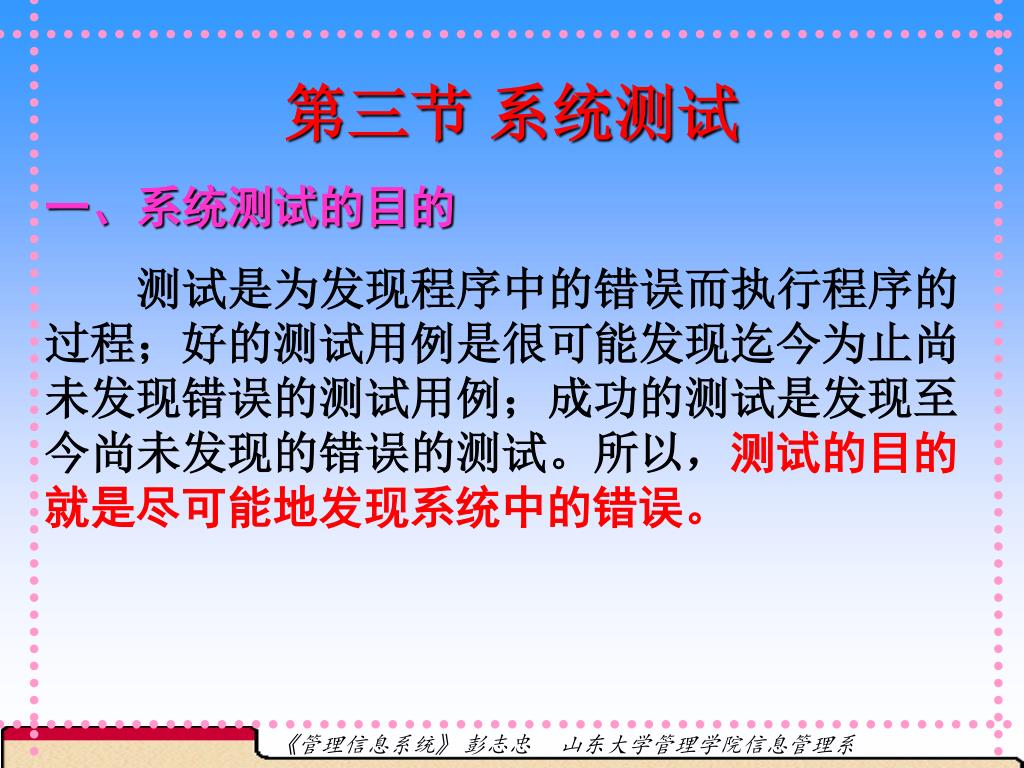 第三节 系统测试

一、系统测试的目的

测试是为发现程序中的错误而执行程序的过程；好的测试用例是很可能发现迄今为止尚未发现错误的测试用例；成功的测试是发现至今尚未发现的错误的测试。所以，测试的目的就是尽可能地发现系统中的错误。

《管理信息系统》 彭志忠　山东大学管理学院信息管理系